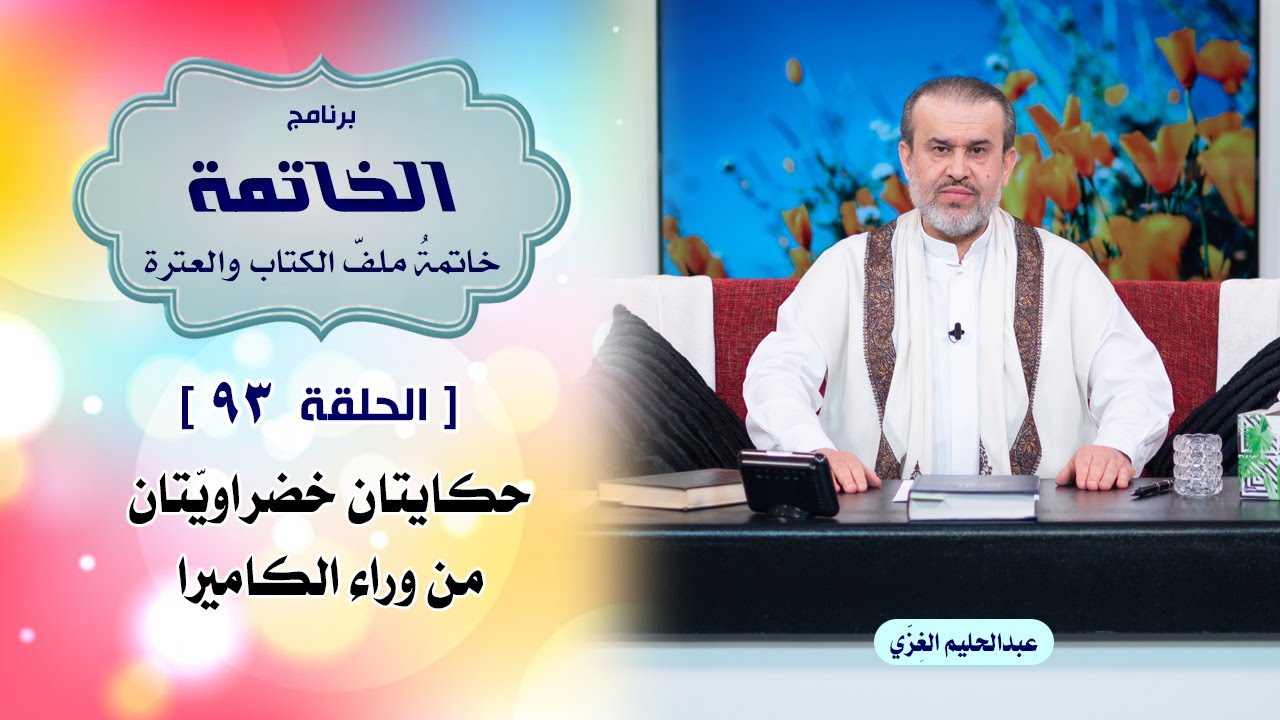 برنامج

الخاتمة

خاتمةُ ملفّ الكتاب والعترة

[ الحلقة ٩٣ ]

حكايتان خضراويّتان من وراء الكاميرا

عبدالحليم الغِزّي